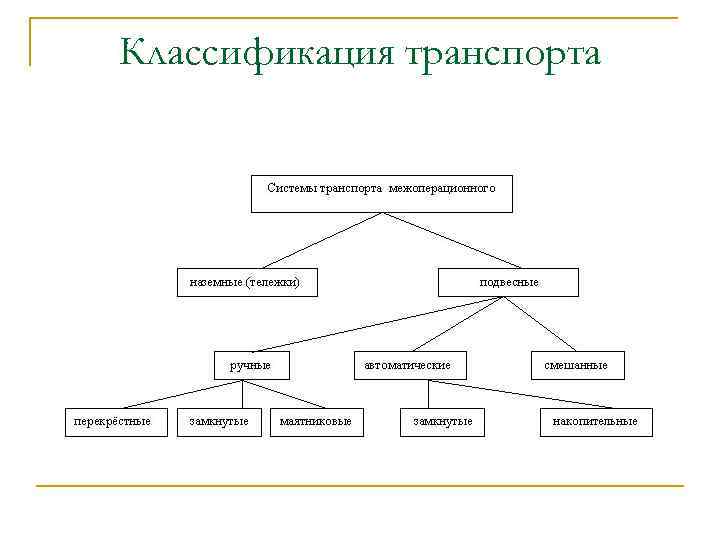 Классификация транспорта

Системы транспорта межоперационного

наземные (тележки)

подвесные

ручные

автоматические

смешанные

перекрёстные

замкнутые

маятниковые

замкнутые

накопительные